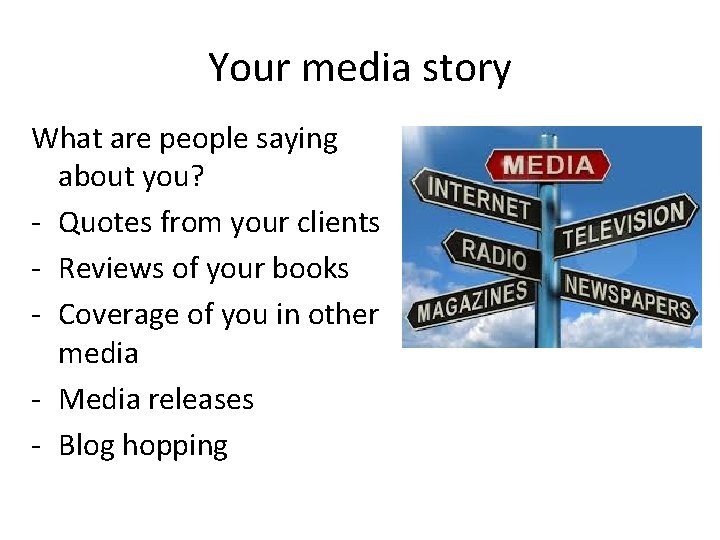 Your media story

What are people saying about you?

- Quotes from your clients
- Reviews of your books
- Coverage of you in other media
- Media releases
- Blog hopping

MEDIA
INTERNET
TELEVISION
RADIO
MAGAZINES
NEWSPAPERS